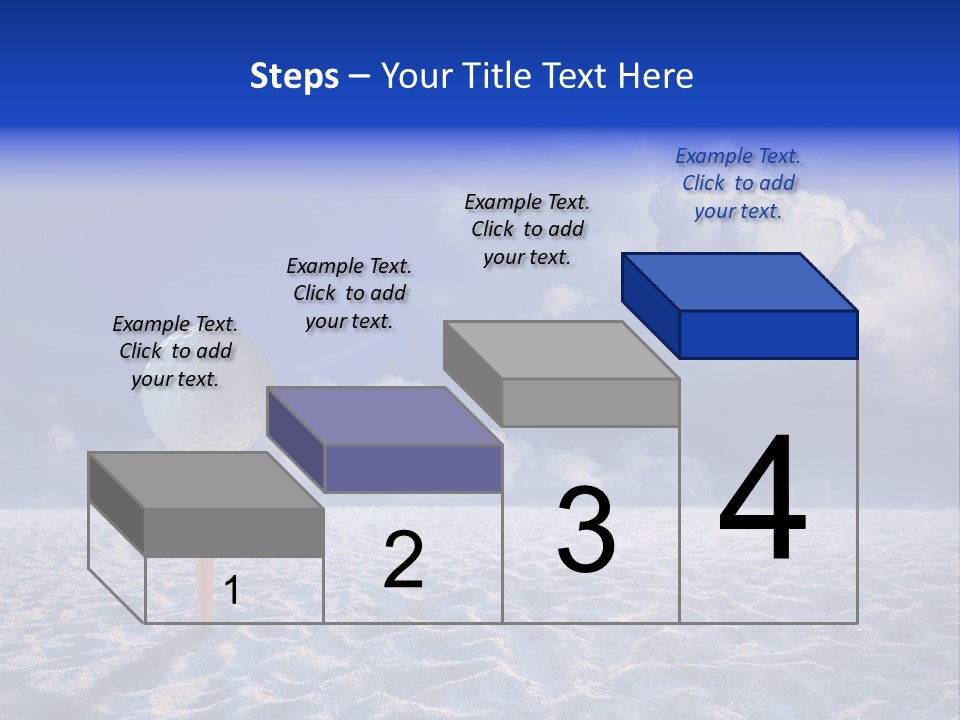 Steps – Your Title Text Here

Example Text. Click to add your text.

Example Text. Click to add your text.

Example Text. Click to add your text.

Example Text. Click to add your text.

1

2

3

4